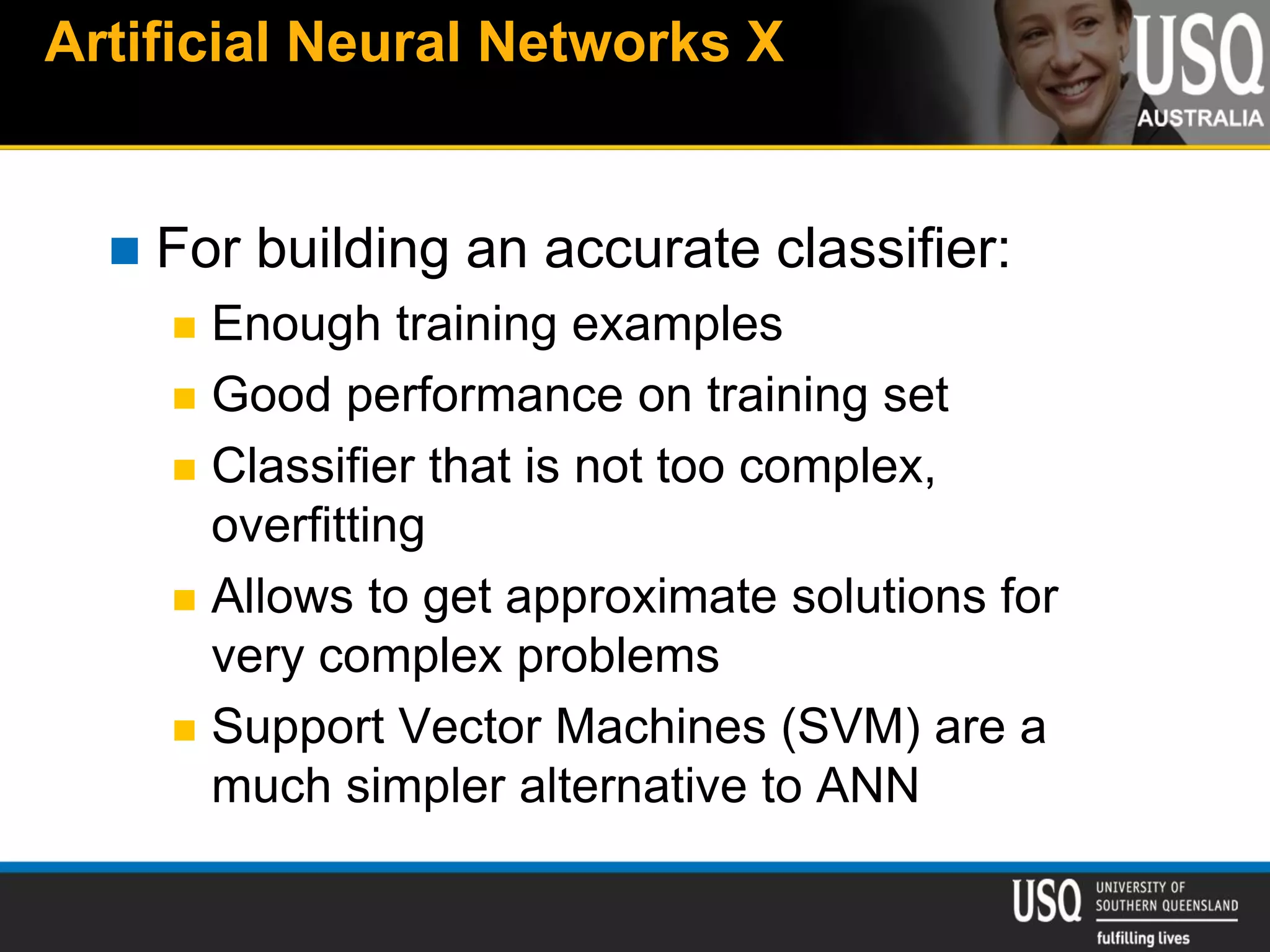 Artificial Neural Networks X

USQ
AUSTRALIA

For building an accurate classifier:
Enough training examples
Good performance on training set
Classifier that is not too complex, overfitting
Allows to get approximate solutions for very complex problems
Support Vector Machines (SVM) are a much simpler alternative to ANN

USQ UNIVERSITY OF SOUTHERN QUEENSLAND
fulfilling lives